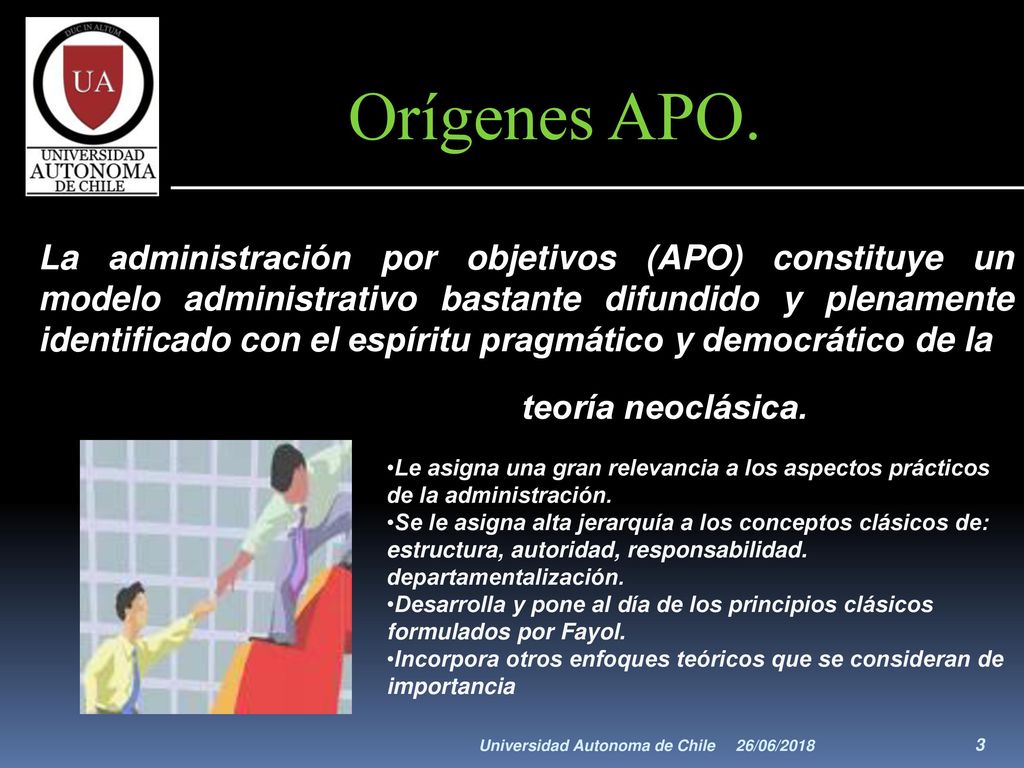 DUC IN ALTUM
UA
UNIVERSIDAD AUTONOMA DE CHILE

Orígenes APO.

La administración por objetivos (APO) constituye un modelo administrativo bastante difundido y plenamente identificado con el espíritu pragmático y democrático de la

teoría neoclásica.

•Le asigna una gran relevancia a los aspectos prácticos de la administración.
•Se le asigna alta jerarquía a los conceptos clásicos de: estructura, autoridad, responsabilidad. departamentalización.
•Desarrolla y pone al día de los principios clásicos formulados por Fayol.
•Incorpora otros enfoques teóricos que se consideran de importancia

Universidad Autonoma de Chile 26/06/2018 3